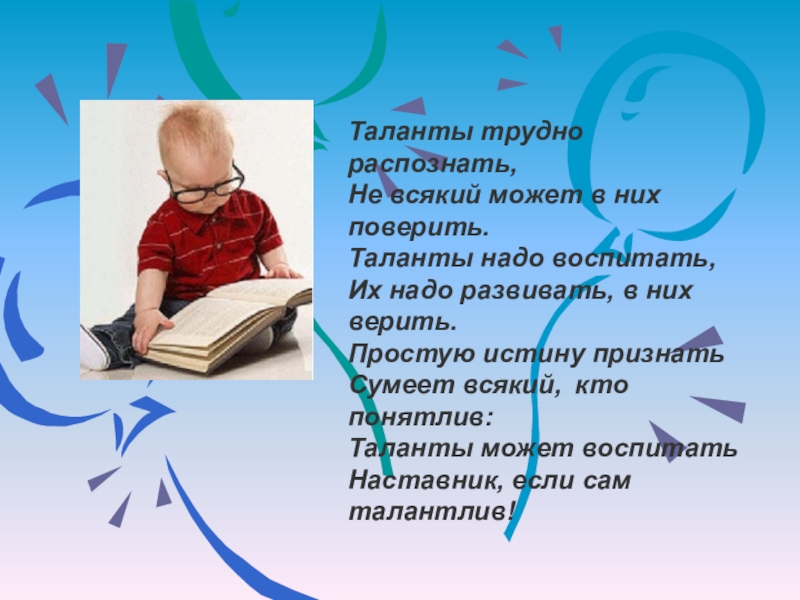 Таланты трудно распознать,
Не всякий может в них поверить.
Таланты надо воспитать,
Их надо развивать, в них верить.
Простую истину признать
Сумеет всякий, кто понятлив:
Таланты может воспитать
Наставник, если сам талантлив!